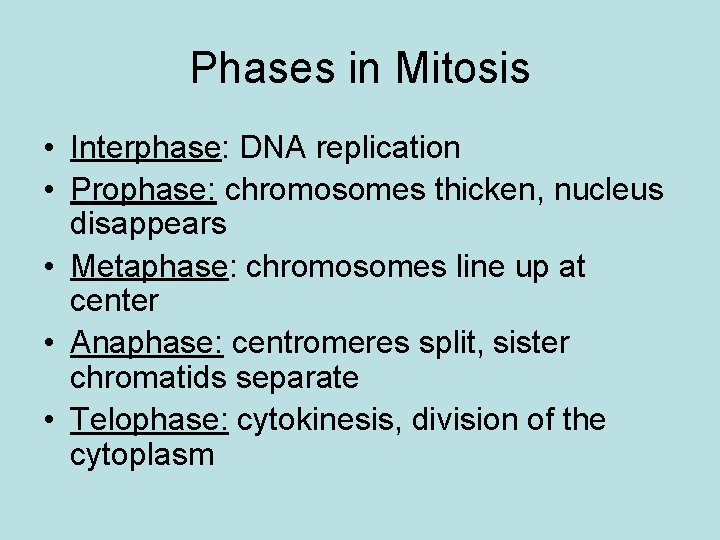 Phases in Mitosis

• Interphase: DNA replication
• Prophase: chromosomes thicken, nucleus disappears
• Metaphase: chromosomes line up at center
• Anaphase: centromeres split, sister chromatids separate
• Telophase: cytokinesis, division of the cytoplasm